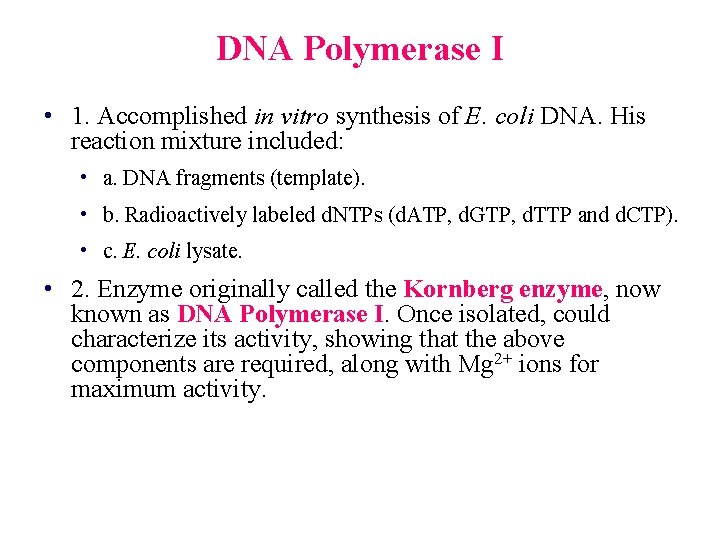 DNA Polymerase I

• 1. Accomplished in vitro synthesis of E. coli DNA. His reaction mixture included:

• a. DNA fragments (template).

• b. Radioactively labeled dNTPs (dATP, dGTP, dTTP and dCTP).

• c. E. coli lysate.

• 2. Enzyme originally called the Kornberg enzyme, now known as DNA Polymerase I. Once isolated, could characterize its activity, showing that the above components are required, along with $Mg^{2+}$ ions for maximum activity.